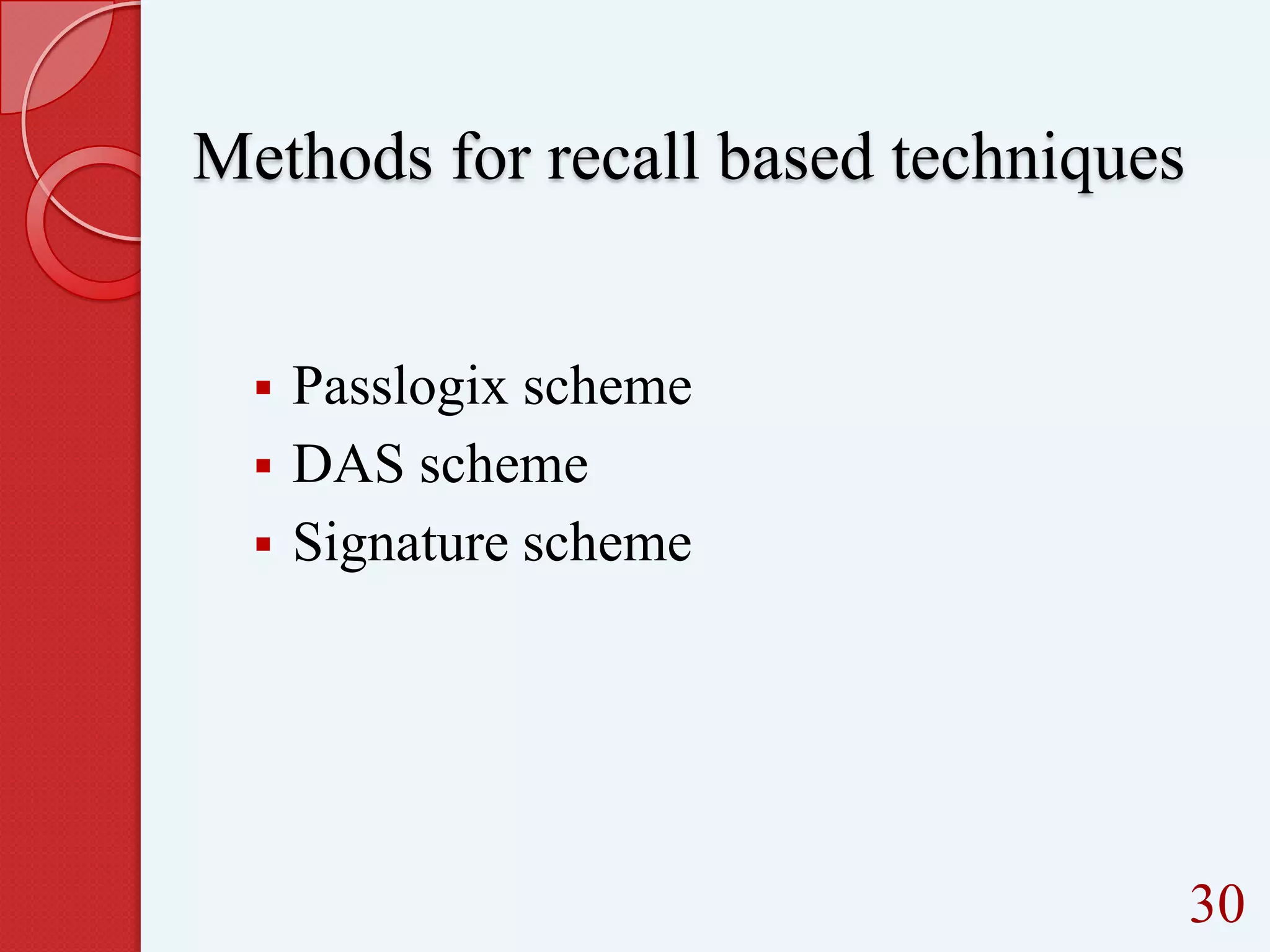 Methods for recall based techniques

▪ Passlogix scheme
▪ DAS scheme
▪ Signature scheme

30